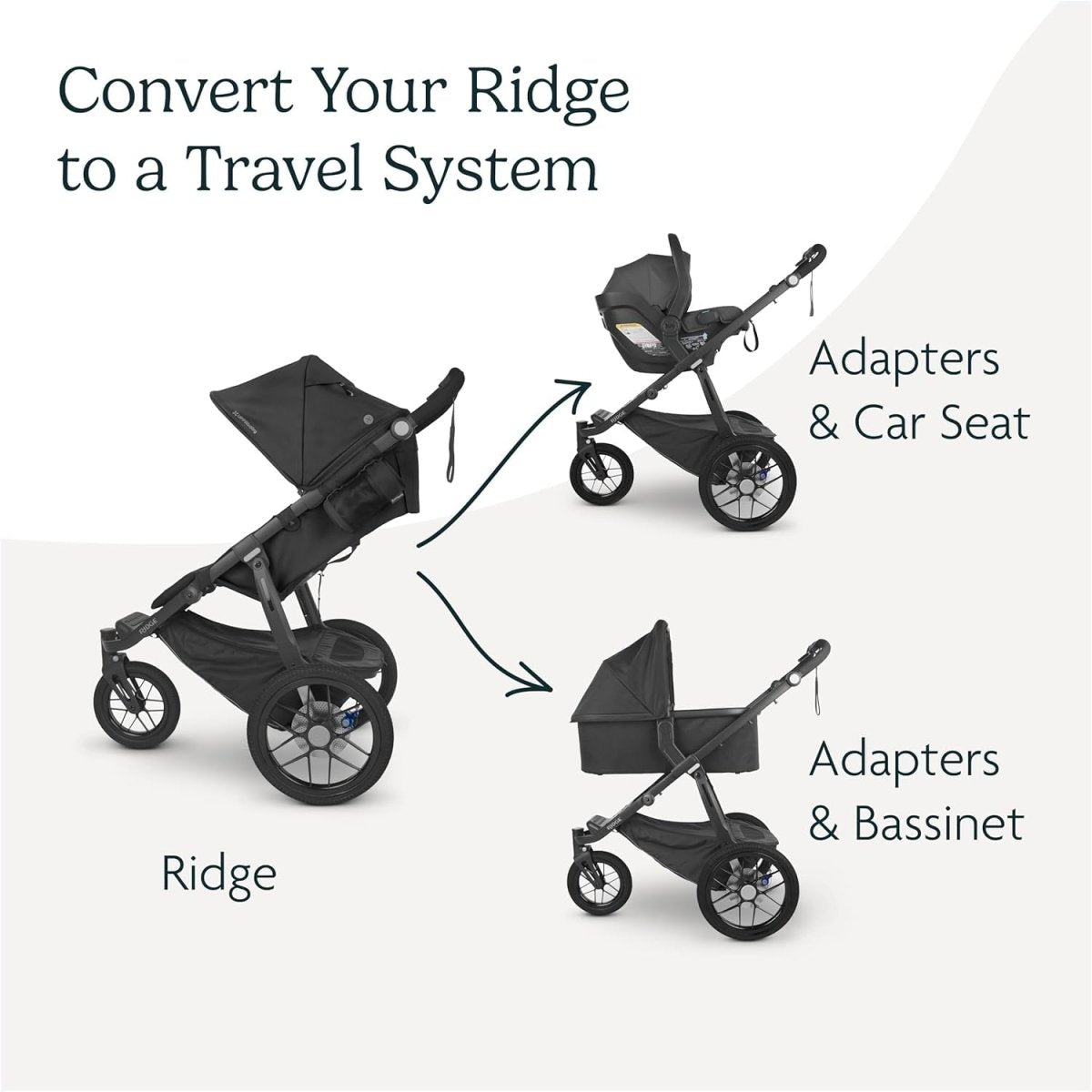 Convert Your Ridge to a Travel System

Adapters & Car Seat

Adapters & Bassinet

Ridge